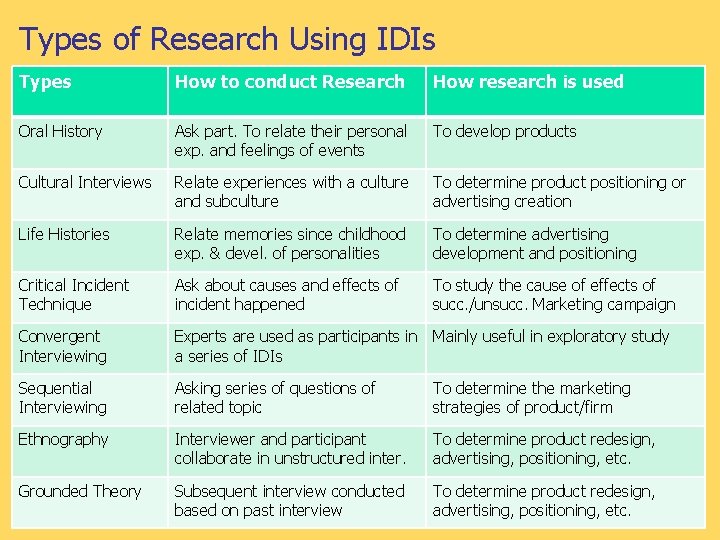 Types of Research Using IDIs

| Types | How to conduct Research | How research is used |
|---|---|---|
| Oral History | Ask part. To relate their personal exp. and feelings of events | To develop products |
| Cultural Interviews | Relate experiences with a culture and subculture | To determine product positioning or advertising creation |
| Life Histories | Relate memories since childhood exp. & devel. of personalities | To determine advertising development and positioning |
| Critical Incident Technique | Ask about causes and effects of incident happened | To study the cause of effects of succ./unsucc. Marketing campaign |
| Convergent Interviewing | Experts are used as participants in a series of IDIs | Mainly useful in exploratory study |
| Sequential Interviewing | Asking series of questions of related topic | To determine the marketing strategies of product/firm |
| Ethnography | Interviewer and participant collaborate in unstructured inter. | To determine product redesign, advertising, positioning, etc. |
| Grounded Theory | Subsequent interview conducted based on past interview | To determine product redesign, advertising, positioning, etc. |